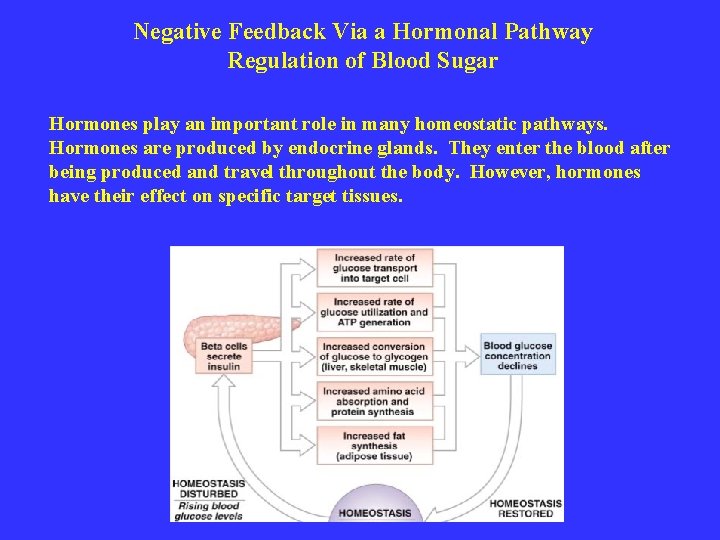 Negative Feedback Via a Hormonal Pathway
Regulation of Blood Sugar

Hormones play an important role in many homeostatic pathways. Hormones are produced by endocrine glands. They enter the blood after being produced and travel throughout the body. However, hormones have their effect on specific target tissues.

Beta cells secrete insulin

Increased rate of glucose transport into target cell

Increased rate of glucose utilization and ATP generation

Increased conversion of glucose to glycogen (liver, skeletal muscle)

Increased amino acid absorption and protein synthesis

Increased fat synthesis (adipose tissue)

Blood glucose concentration declines

HOMEOSTASIS DISTURBED
Rising blood glucose levels

HOMEOSTASIS

HOMEOSTASIS RESTORED